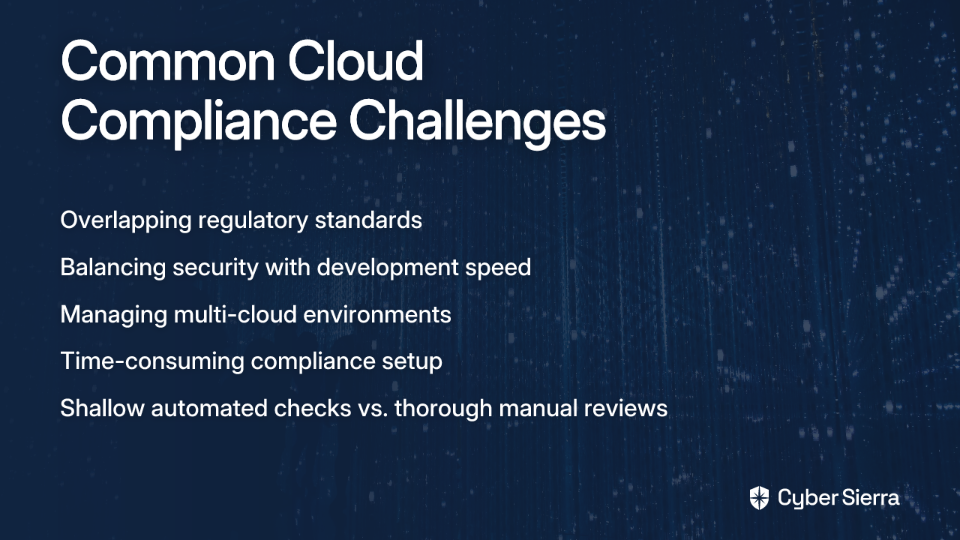 Common Cloud Compliance Challenges

Overlapping regulatory standards

Balancing security with development speed

Managing multi-cloud environments

Time-consuming compliance setup

Shallow automated checks vs. thorough manual reviews

Cyber Sierra